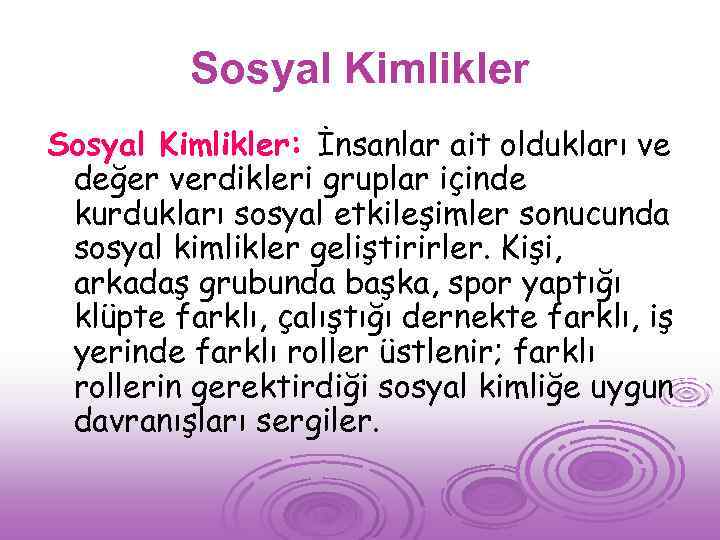 Sosyal Kimlikler

Sosyal Kimlikler: İnsanlar ait oldukları ve değer verdikleri gruplar içinde kurdukları sosyal etkileşimler sonucunda sosyal kimlikler geliştirirler. Kişi, arkadaş grubunda başka, spor yaptığı klüpte farklı, çalıştığı dernekte farklı, iş yerinde farklı roller üstlenir; farklı rollerin gerektirdiği sosyal kimliğe uygun davranışları sergiler.